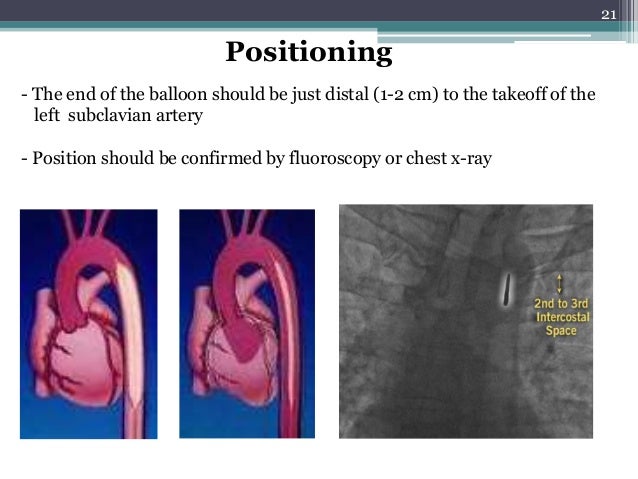 21

Positioning

- The end of the balloon should be just distal (1-2 cm) to the takeoff of the left subclavian artery

- Position should be confirmed by fluoroscopy or chest x-ray

2nd to 3rd Intercostal Space